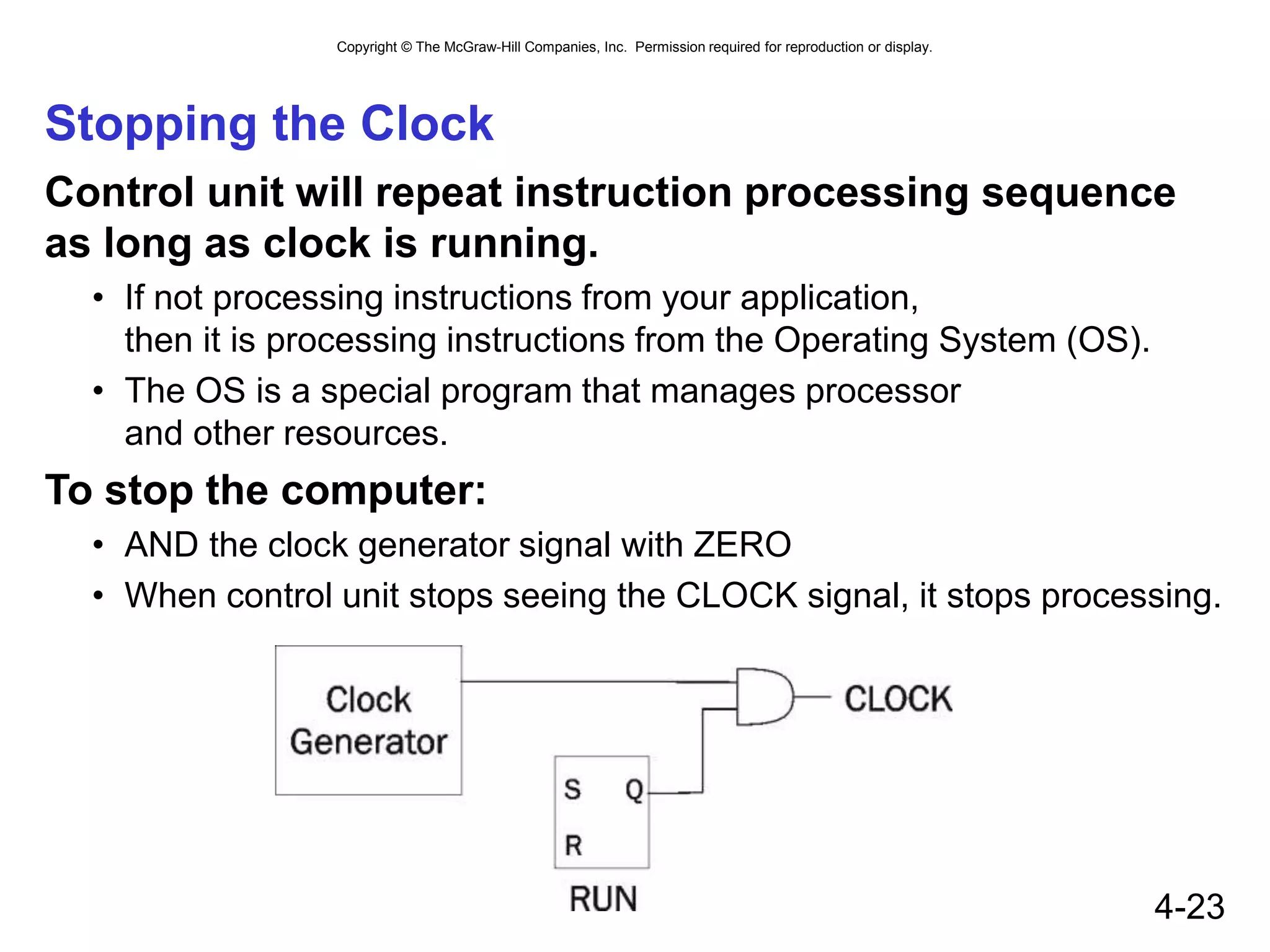 Copyright © The McGraw-Hill Companies, Inc. Permission required for reproduction or display.

Stopping the Clock

Control unit will repeat instruction processing sequence as long as clock is running.

• If not processing instructions from your application, then it is processing instructions from the Operating System (OS).
• The OS is a special program that manages processor and other resources.

To stop the computer:

• AND the clock generator signal with ZERO
• When control unit stops seeing the CLOCK signal, it stops processing.

Clock Generator

CLOCK

S Q
R
RUN

4-23